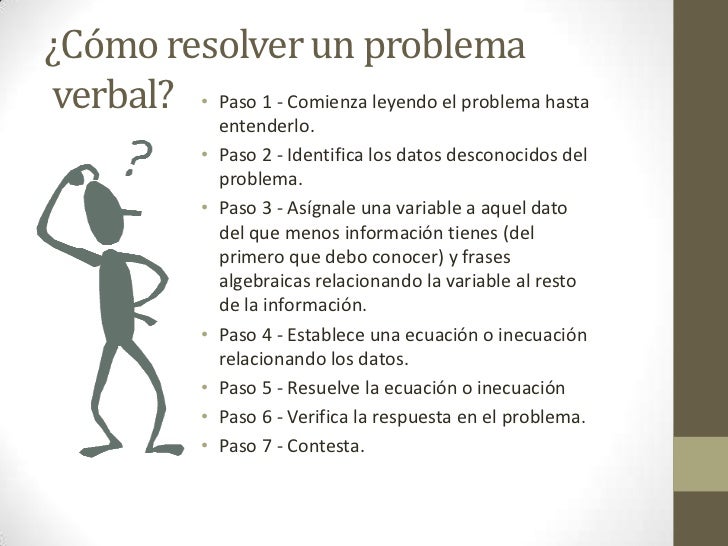 ¿Cómo resolver un problema verbal?

?

• Paso 1 - Comienza leyendo el problema hasta entenderlo.
• Paso 2 - Identifica los datos desconocidos del problema.
• Paso 3 - Asígnale una variable a aquel dato del que menos información tienes (del primero que debo conocer) y frases algebraicas relacionando la variable al resto de la información.
• Paso 4 - Establece una ecuación o inecuación relacionando los datos.
• Paso 5 - Resuelve la ecuación o inecuación
• Paso 6 - Verifica la respuesta en el problema.
• Paso 7 - Contesta.